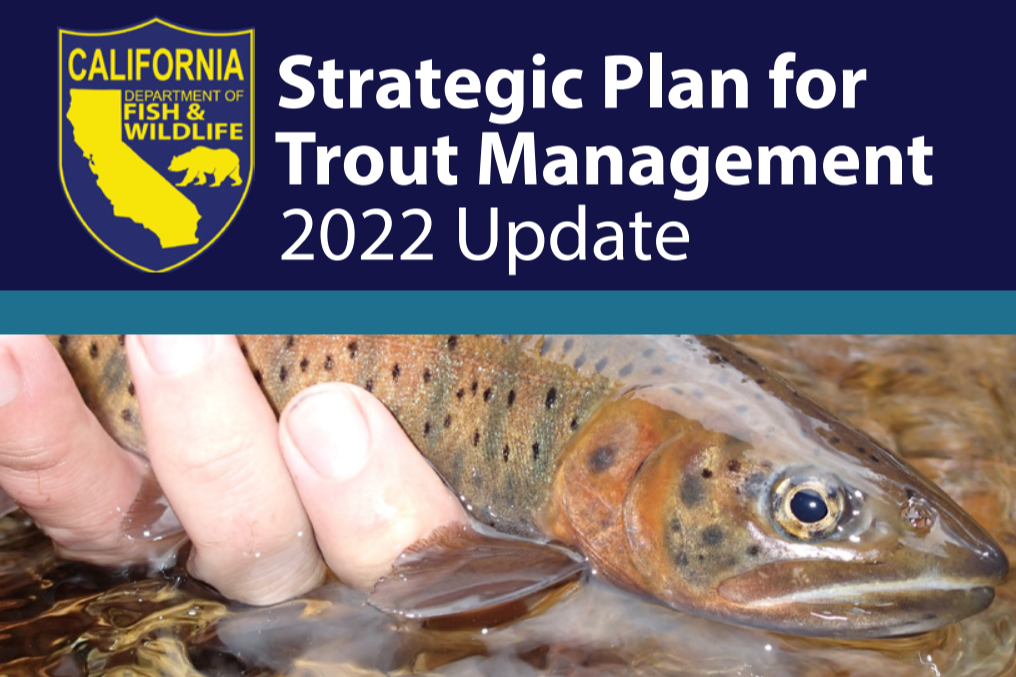 CALIFORNIA
DEPARTMENT OF
FISH &
WILDLIFE

Strategic Plan for Trout Management
2022 Update